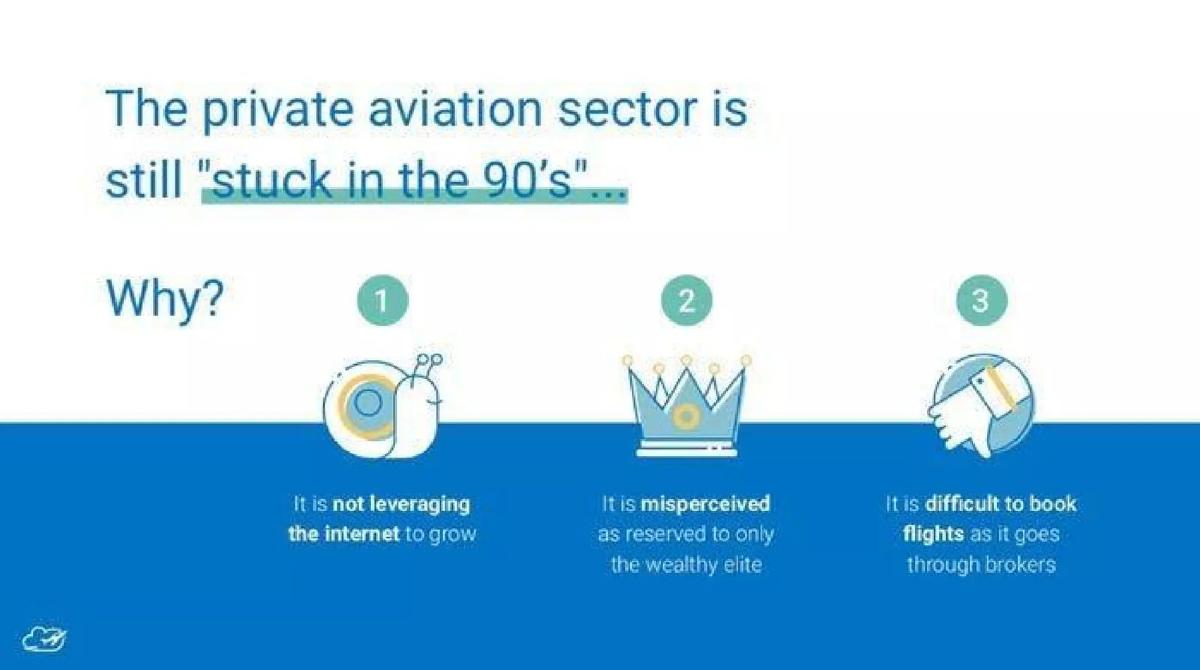 The private aviation sector is still "stuck in the 90's"...

Why?

1

It is not leveraging the internet to grow

2

It is misperceived as reserved to only the wealthy elite

3

It is difficult to book flights as it goes through brokers